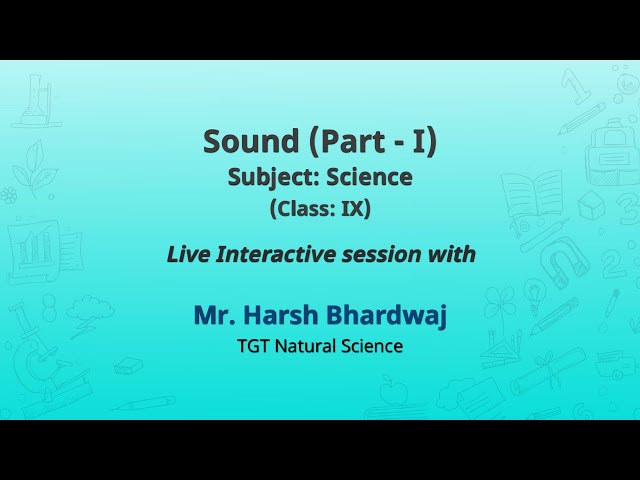 Sound (Part - I)
Subject: Science
(Class: IX)

Live Interactive session with

Mr. Harsh Bhardwaj
TGT Natural Science